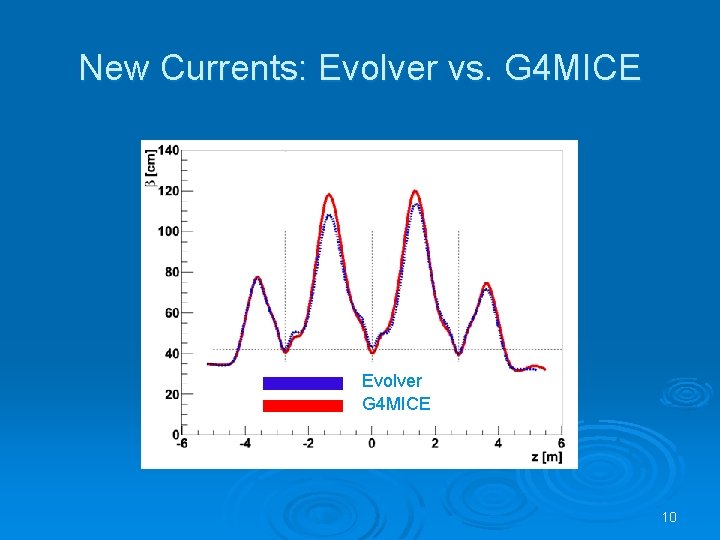 New Currents: Evolver vs. G4MICE

$\beta$ [cm]
140
120
100
80
60
40
20
0
-6
-4
-2
0
2
4
6
z [m]

Evolver
G4MICE

10